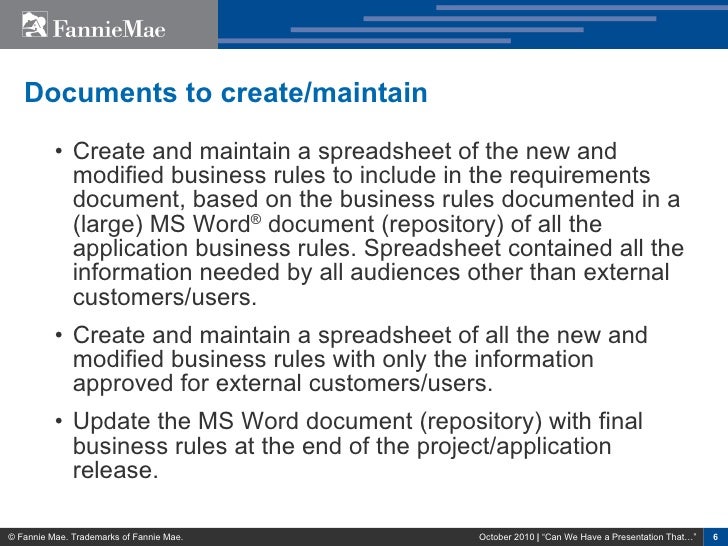 FannieMae

Documents to create/maintain

• Create and maintain a spreadsheet of the new and modified business rules to include in the requirements document, based on the business rules documented in a (large) MS Word® document (repository) of all the application business rules. Spreadsheet contained all the information needed by all audiences other than external customers/users.

• Create and maintain a spreadsheet of all the new and modified business rules with only the information approved for external customers/users.

• Update the MS Word document (repository) with final business rules at the end of the project/application release.

© Fannie Mae. Trademarks of Fannie Mae.

October 2010 | "Can We Have a Presentation That..." 6